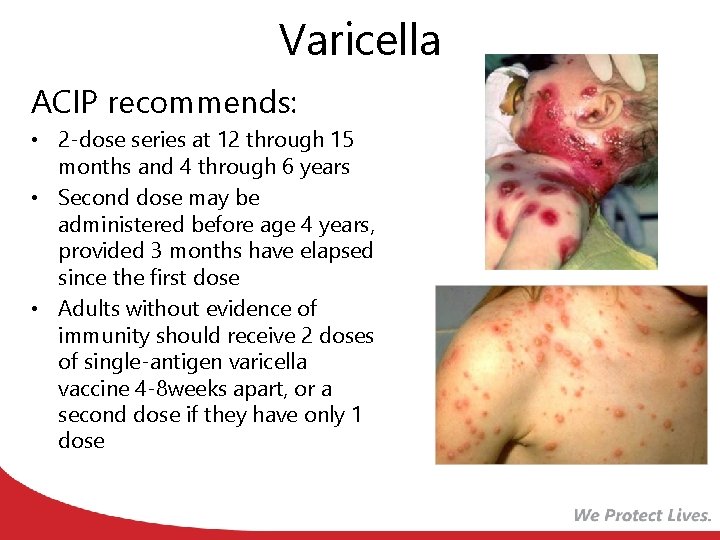 Varicella

ACIP recommends:

• 2-dose series at 12 through 15 months and 4 through 6 years
• Second dose may be administered before age 4 years, provided 3 months have elapsed since the first dose
• Adults without evidence of immunity should receive 2 doses of single-antigen varicella vaccine 4-8weeks apart, or a second dose if they have only 1 dose

We Protect Lives.